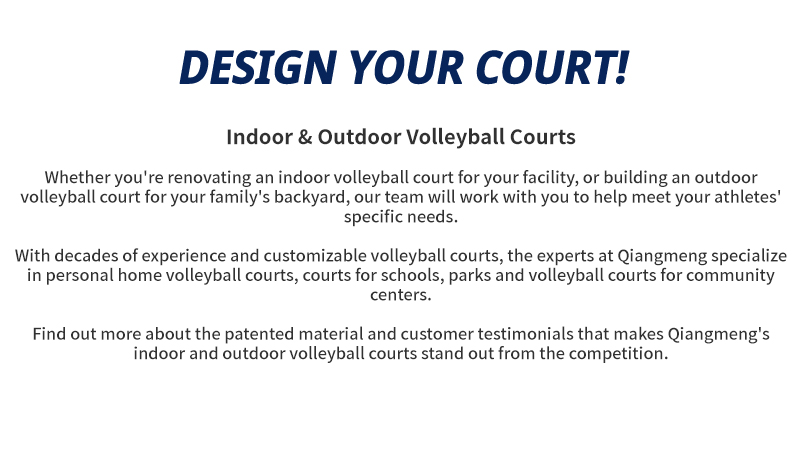 DESIGN YOUR COURT!

Indoor & Outdoor Volleyball Courts

Whether you're renovating an indoor volleyball court for your facility, or building an outdoor volleyball court for your family's backyard, our team will work with you to help meet your athletes' specific needs.

With decades of experience and customizable volleyball courts, the experts at Qiangmeng specialize in personal home volleyball courts, courts for schools, parks and volleyball courts for community centers.

Find out more about the patented material and customer testimonials that makes Qiangmeng's indoor and outdoor volleyball courts stand out from the competition.